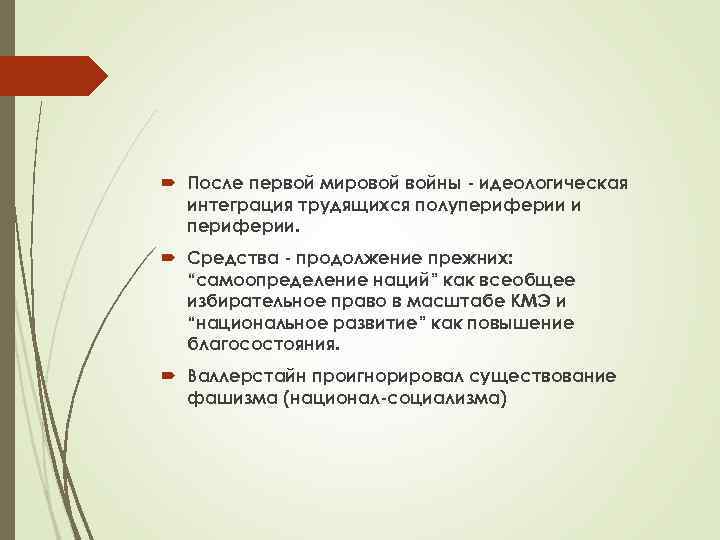 После первой мировой войны - идеологическая интеграция трудящихся полупериферии и периферии.

Средства - продолжение прежних: “самоопределение наций” как всеобщее избирательное право в масштабе КМЭ и “национальное развитие” как повышение благосостояния.

Валлерстайн проигнорировал существование фашизма (национал-социализма)